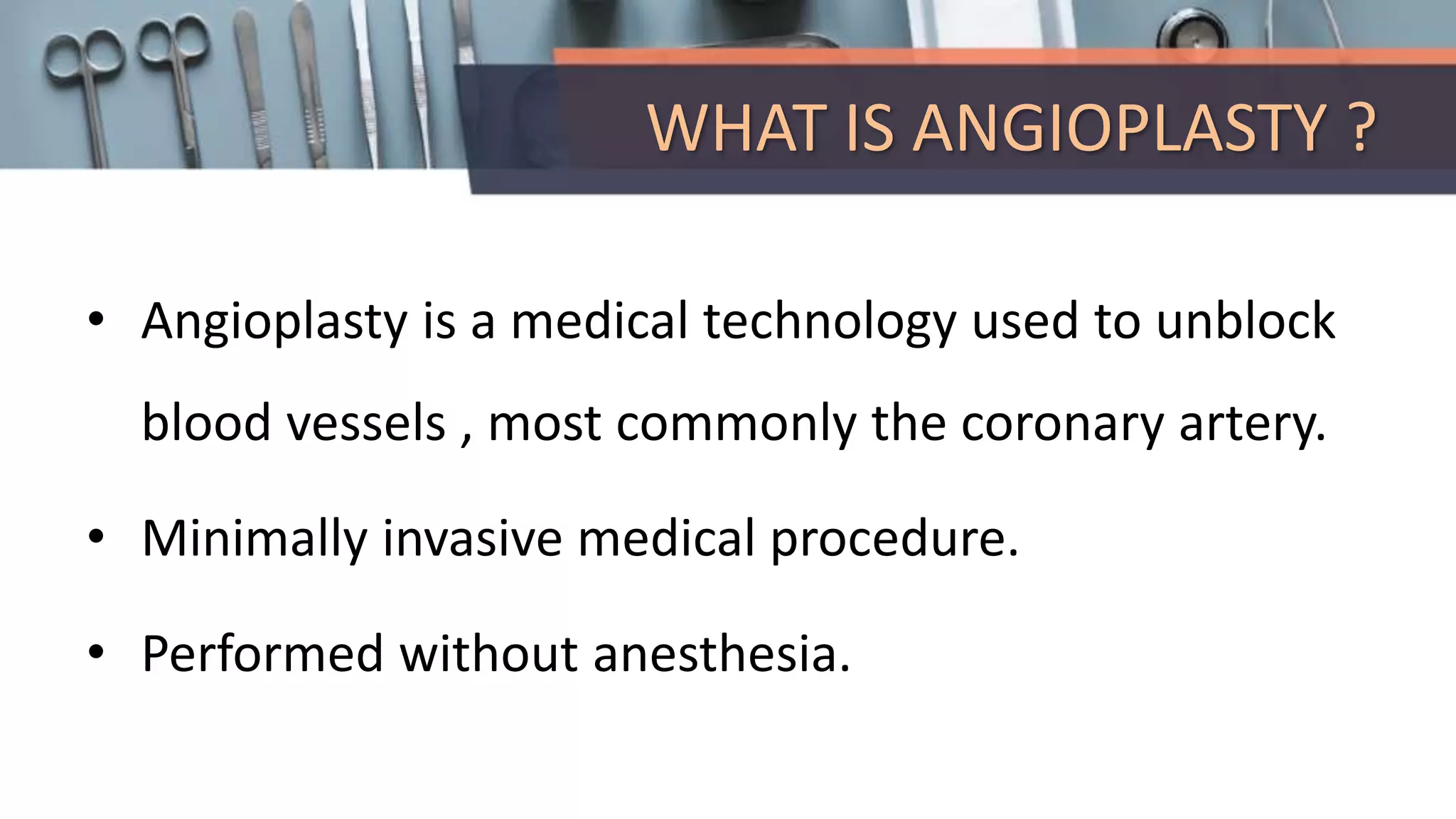 WHAT IS ANGIOPLASTY ?

• Angioplasty is a medical technology used to unblock blood vessels , most commonly the coronary artery.

• Minimally invasive medical procedure.

• Performed without anesthesia.